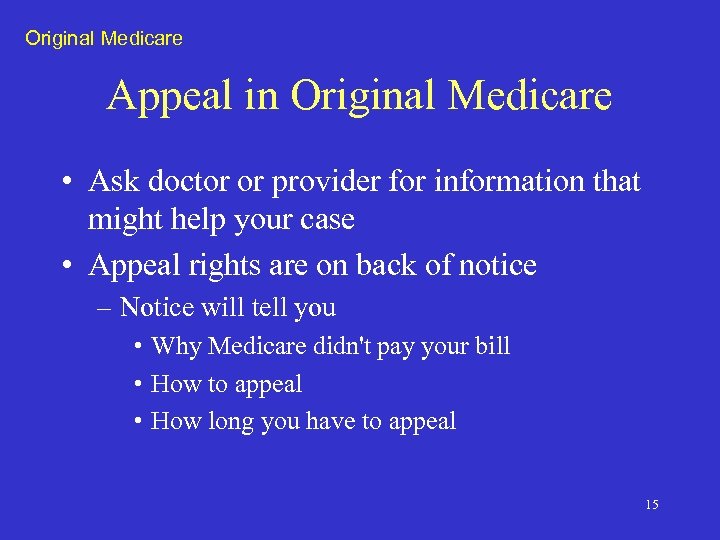 Original Medicare

Appeal in Original Medicare

• Ask doctor or provider for information that might help your case

• Appeal rights are on back of notice

– Notice will tell you

• Why Medicare didn't pay your bill

• How to appeal

• How long you have to appeal

15